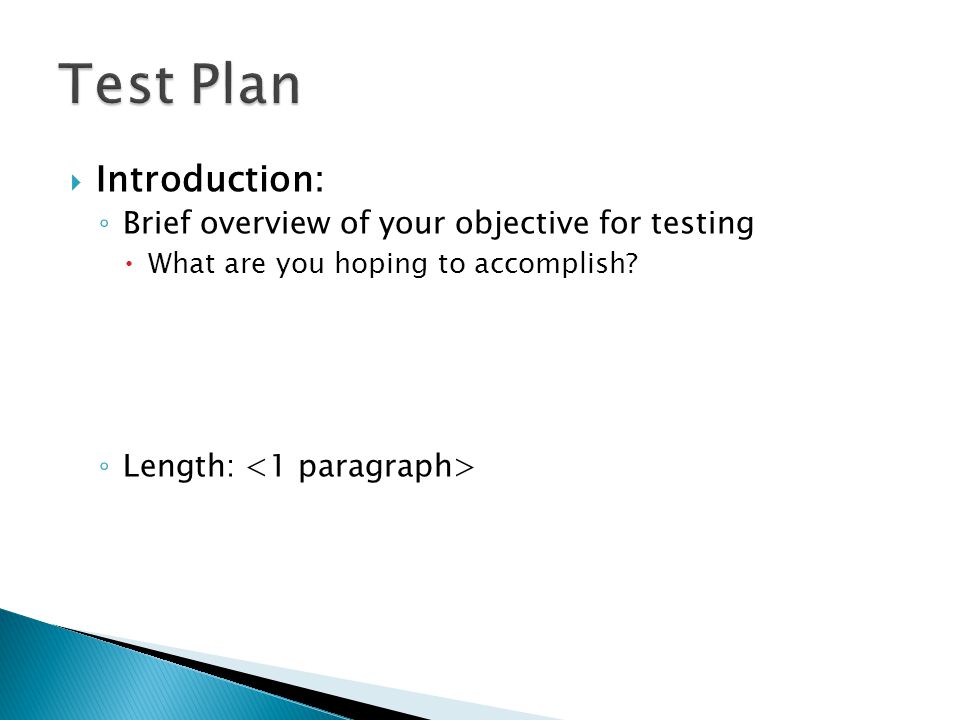 Test Plan

Introduction:
Brief overview of your objective for testing
What are you hoping to accomplish?

Length: <1 paragraph>